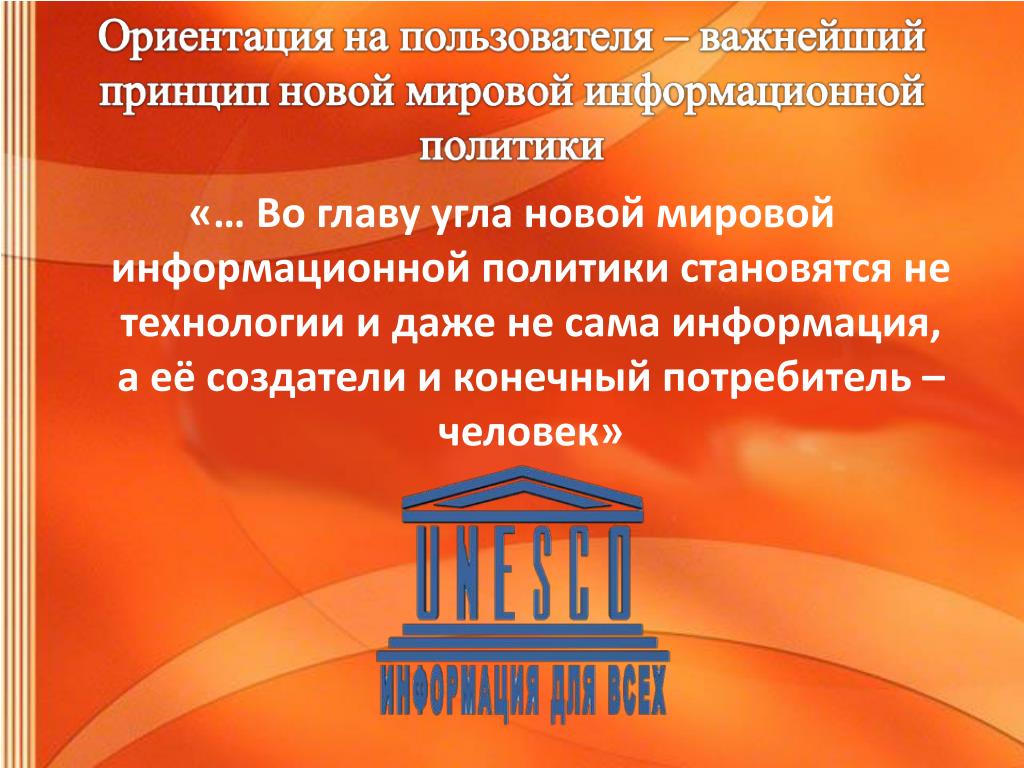 Ориентация на пользователя – важнейший принцип новой мировой информационной политики

«… Во главу угла новой мировой информационной политики становятся не технологии и даже не сама информация, а её создатели и конечный потребитель – человек»

UNESCO

ИНФОРМАЦИЯ ДЛЯ ВСЕХ